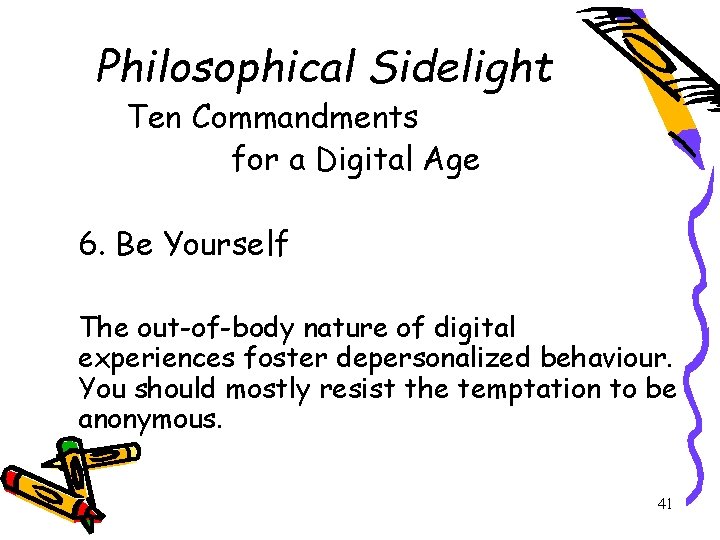 Philosophical Sidelight

Ten Commandments for a Digital Age

6. Be Yourself

The out-of-body nature of digital experiences foster depersonalized behaviour. You should mostly resist the temptation to be anonymous.

41